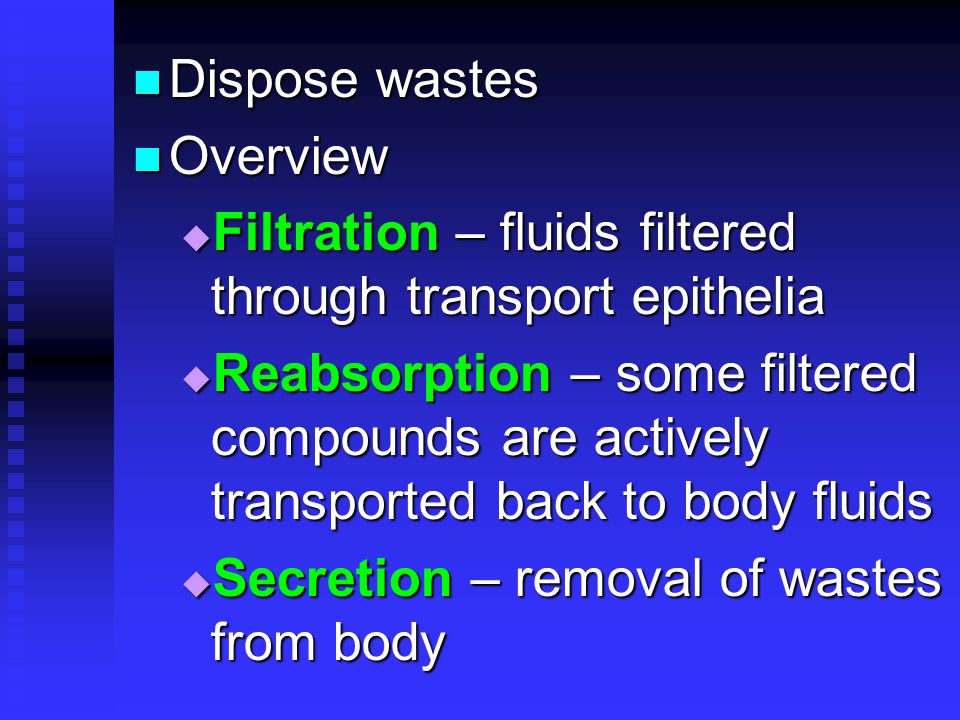 Dispose wastes

Overview

Filtration – fluids filtered through transport epithelia

Reabsorption – some filtered compounds are actively transported back to body fluids

Secretion – removal of wastes from body